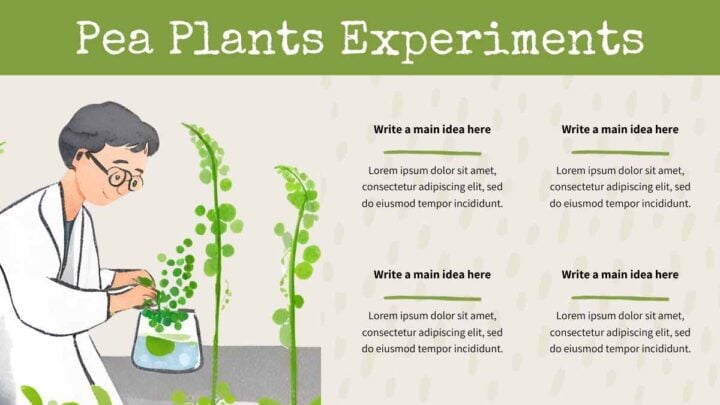 Pea Plants Experiments

Write a main idea here

Lorem ipsum dolor sit amet, consectetur adipiscing elit, sed do eiusmod tempor incididunt.

Write a main idea here

Lorem ipsum dolor sit amet, consectetur adipiscing elit, sed do eiusmod tempor incididunt.

Write a main idea here

Lorem ipsum dolor sit amet, consectetur adipiscing elit, sed do eiusmod tempor incididunt.

Write a main idea here

Lorem ipsum dolor sit amet, consectetur adipiscing elit, sed do eiusmod tempor incididunt.